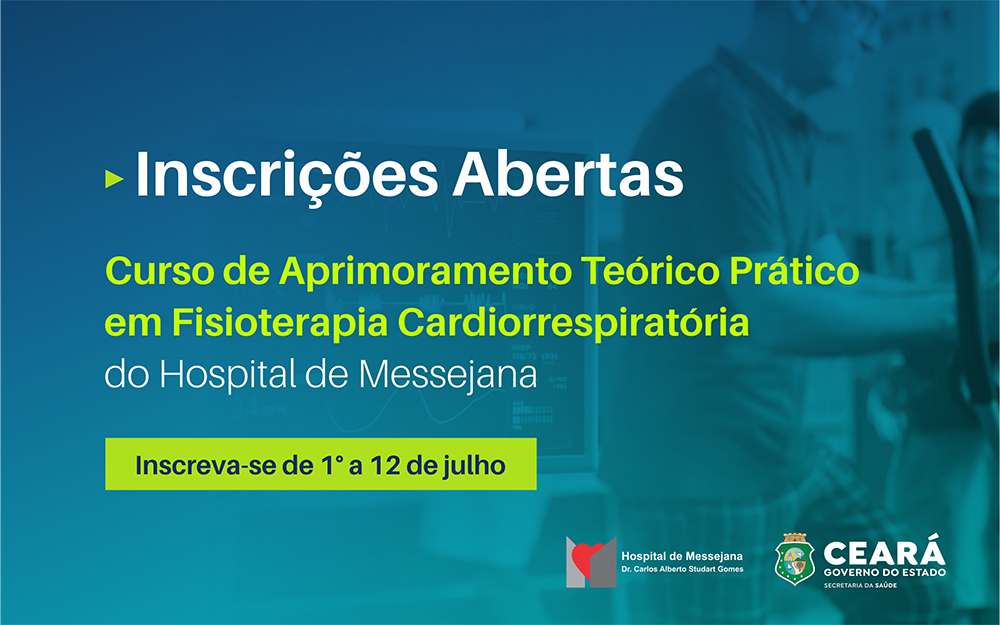 Inscrições Abertas

Curso de Aprimoramento Teórico Prático em Fisioterapia Cardiorrespiratória do Hospital de Messejana

Inscreva-se de 1° a 12 de julho

Hospital de Messejana
Dr. Carlos Alberto Studart Gomes

CEARÁ
GOVERNO DO ESTADO
SECRETARIA DA SAÚDE